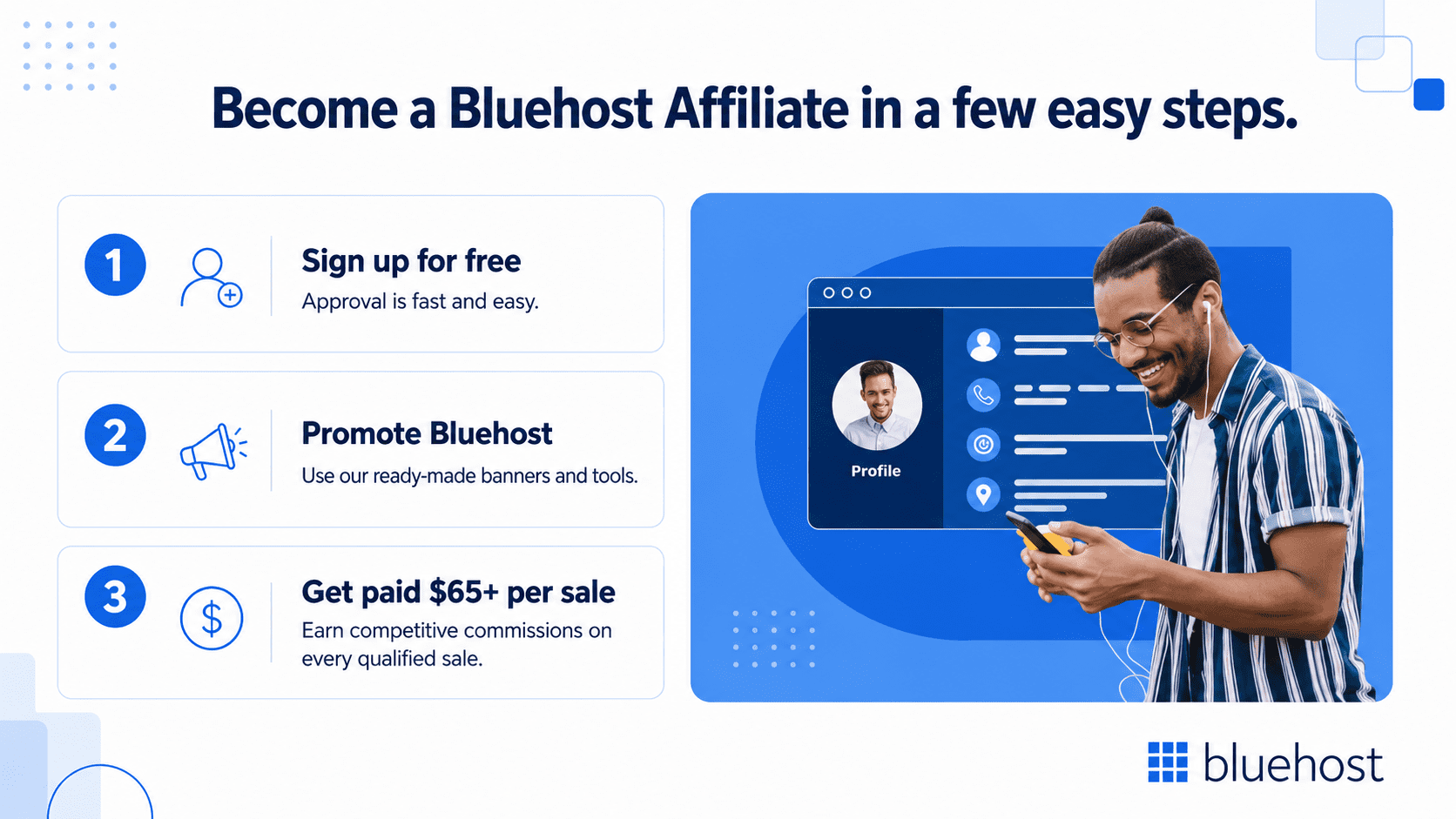 Become a Bluehost Affiliate in a few easy steps.

1

Sign up for free
Approval is fast and easy.

2

Promote Bluehost
Use our ready-made banners and tools.

3

Get paid \$65+ per sale
Earn competitive commissions on every qualified sale.

Profile

bluehost